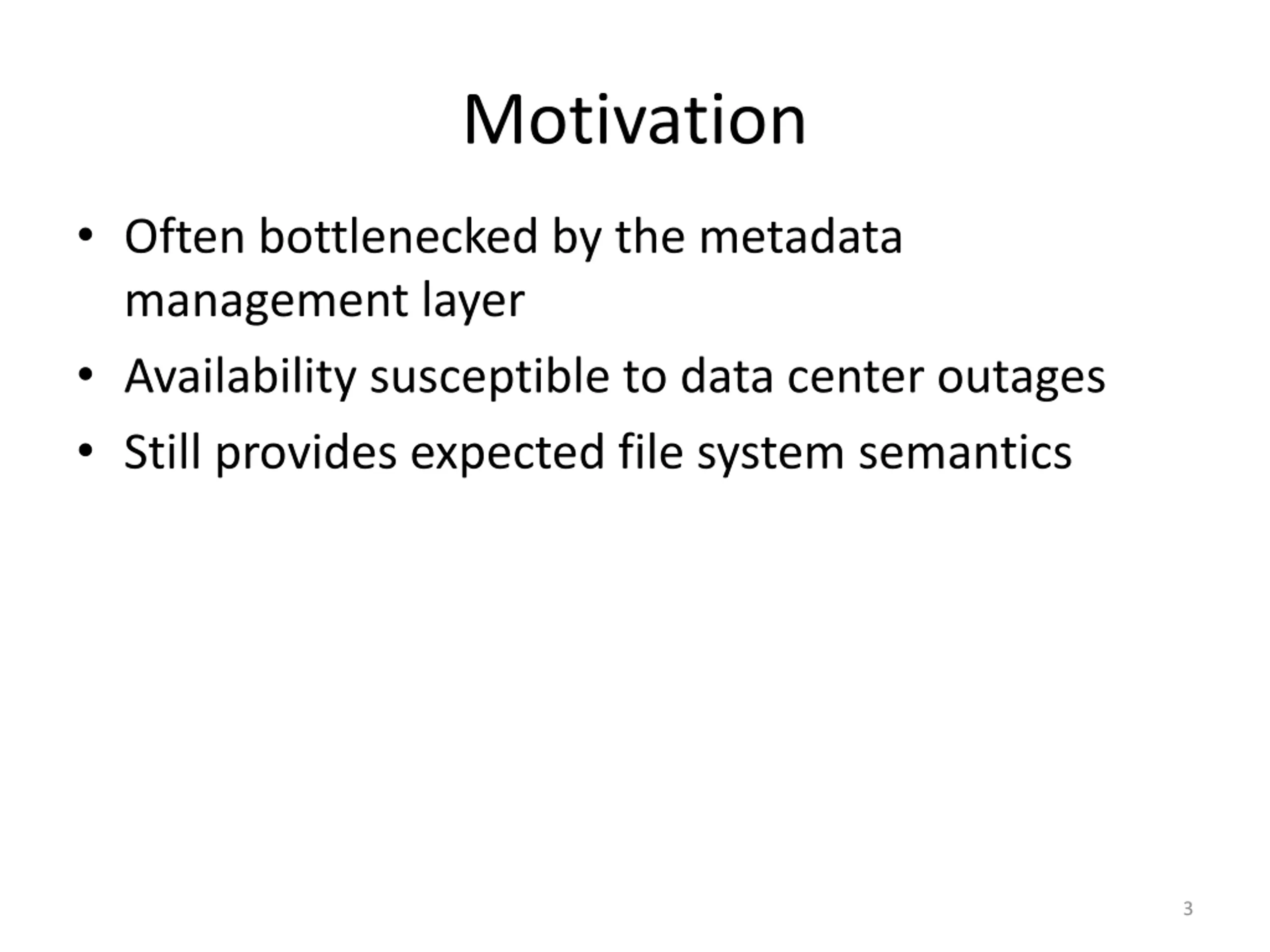 Motivation

• Often bottlenecked by the metadata management layer
• Availability susceptible to data center outages
• Still provides expected file system semantics

3